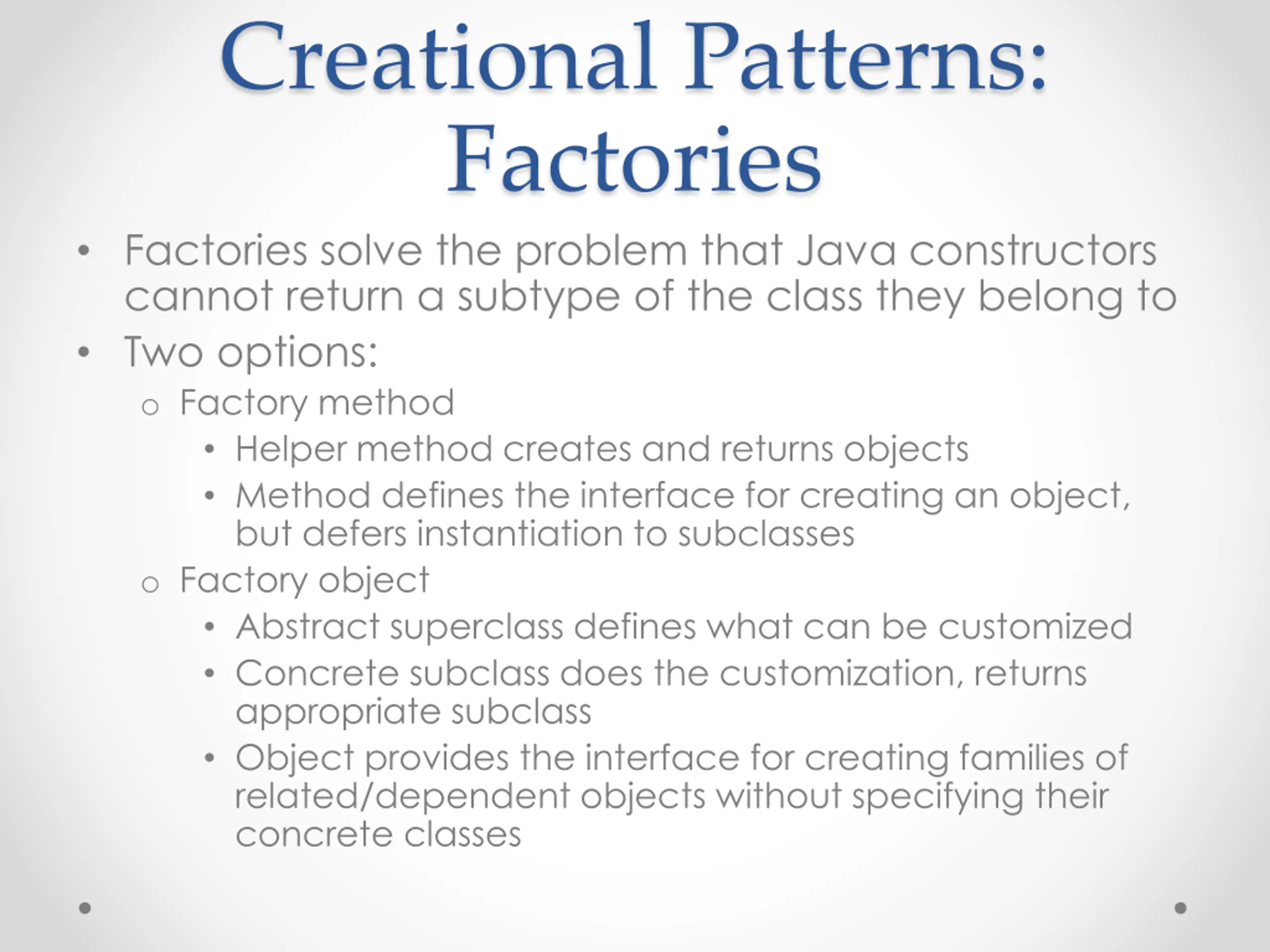 Creational Patterns: Factories

• Factories solve the problem that Java constructors cannot return a subtype of the class they belong to
• Two options:
  o Factory method
    • Helper method creates and returns objects
    • Method defines the interface for creating an object, but defers instantiation to subclasses
  o Factory object
    • Abstract superclass defines what can be customized
    • Concrete subclass does the customization, returns appropriate subclass
    • Object provides the interface for creating families of related/dependent objects without specifying their concrete classes